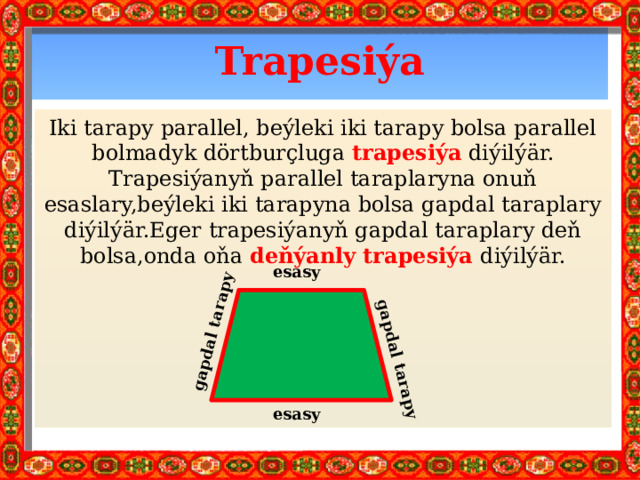 Trapesiýa

Iki tarapy parallel, beýleki iki tarapy bolsa parallel bolmadyk dörtburçluga trapesiýa diýilýär. Trapesiýanyň parallel taraplaryna onuň esaslary,beýleki iki tarapyna bolsa gapdal taraplary diýilýär.Eger trapesiýanyň gapdal taraplary deň bolsa,onda oňa deňýanly trapesiýa diýilýär.

esasy

gapdal tarapy

gapdal tarapy

esasy